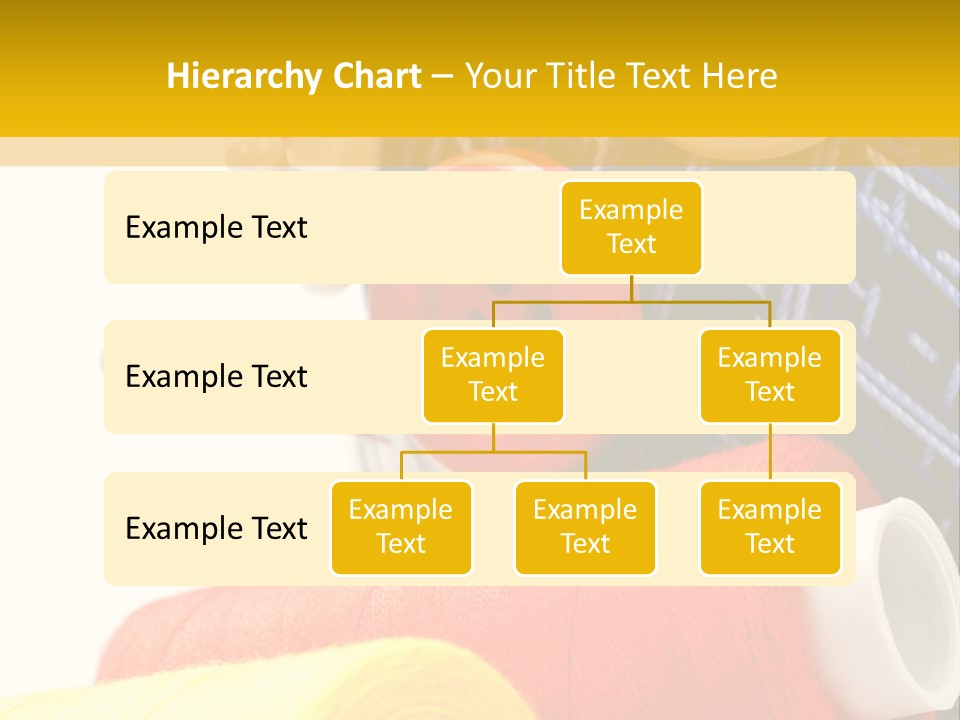 Hierarchy Chart – Your Title Text Here

Example Text

Example Text

Example Text

Example Text

Example Text

Example Text

Example Text

Example Text

Example Text